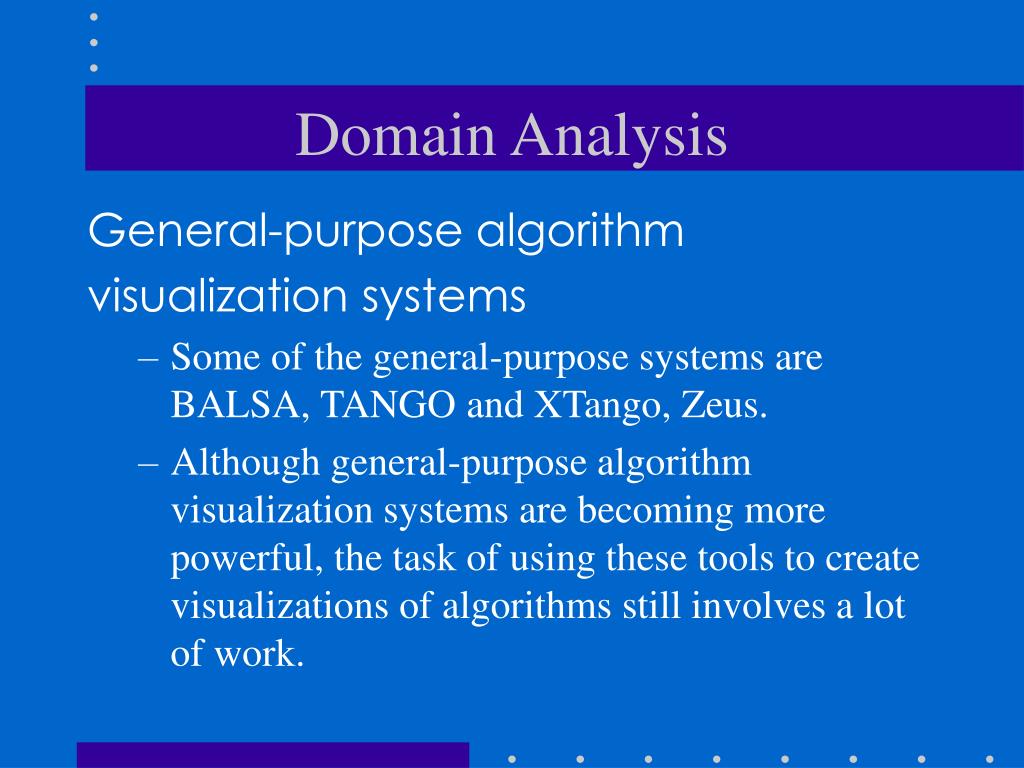 Domain Analysis

General-purpose algorithm visualization systems

– Some of the general-purpose systems are BALSA, TANGO and XTango, Zeus.

– Although general-purpose algorithm visualization systems are becoming more powerful, the task of using these tools to create visualizations of algorithms still involves a lot of work.